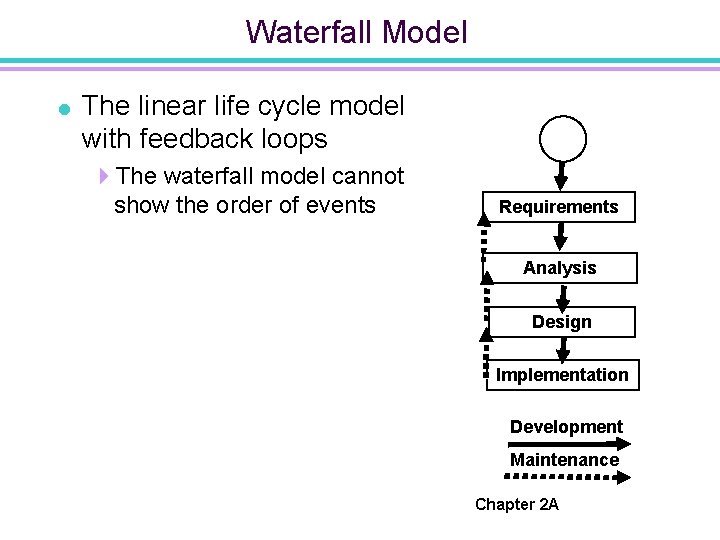 Waterfall Model

The linear life cycle model with feedback loops

The waterfall model cannot show the order of events

Requirements

Analysis

Design

Implementation

Development

Maintenance

Chapter 2A